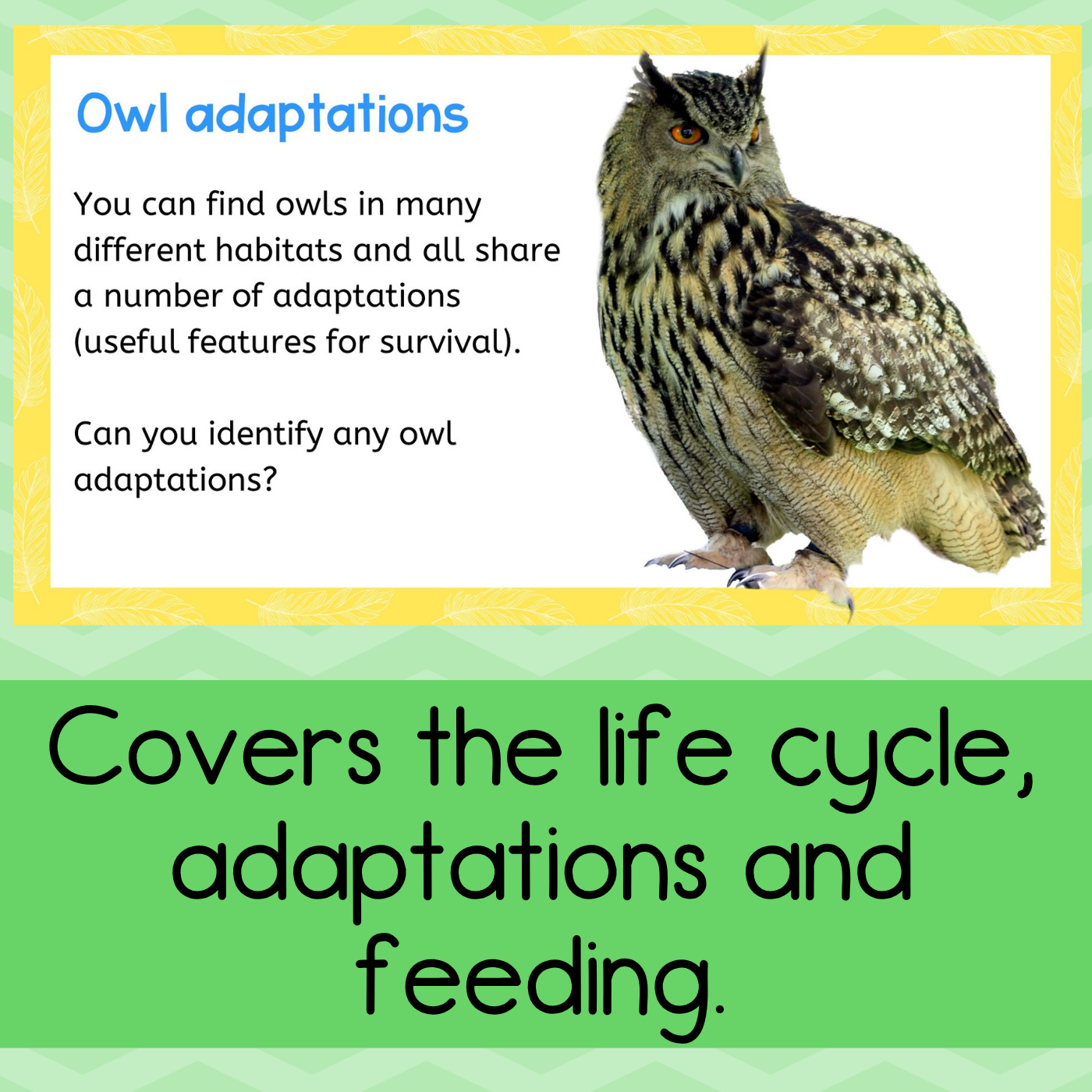 Owl adaptations

You can find owls in many different habitats and all share a number of adaptations (useful features for survival).

Can you identify any owl adaptations?

Covers the life cycle, adaptations and feeding.